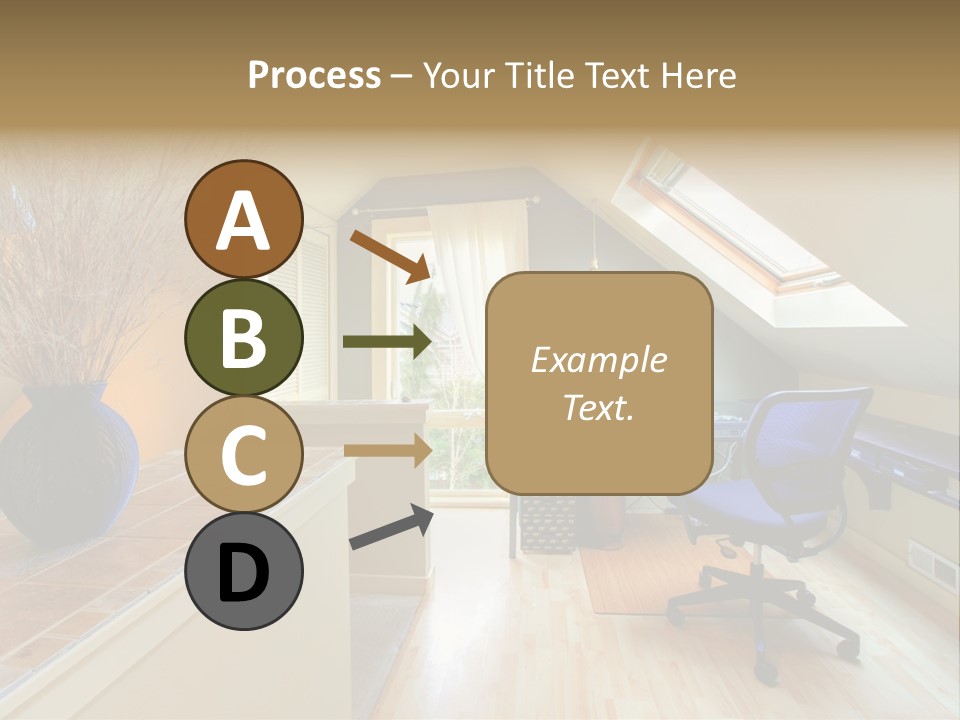 Process – Your Title Text Here

A

B

C

D

Example Text.